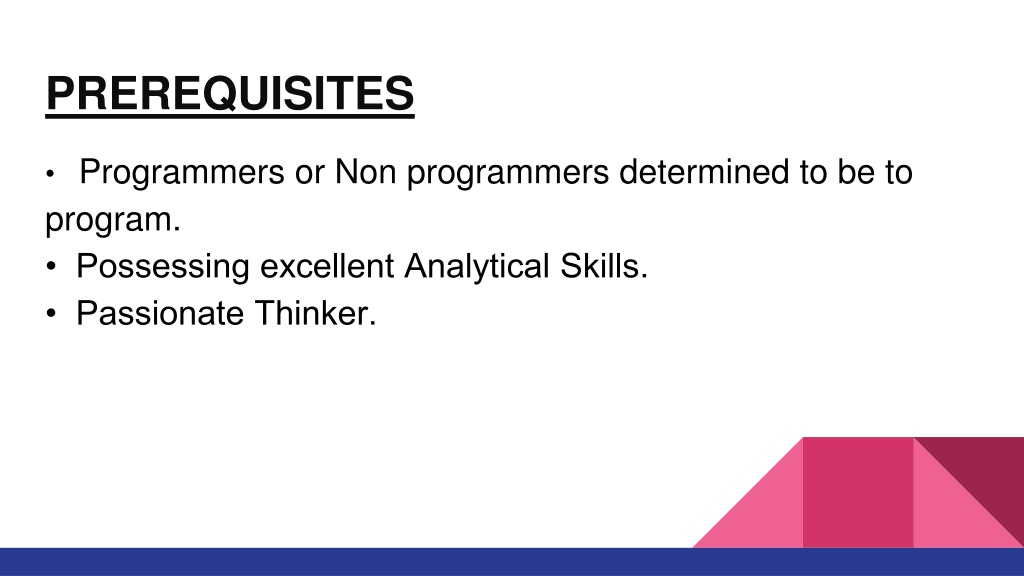 PREREQUISITES

• Programmers or Non programmers determined to be to program.
• Possessing excellent Analytical Skills.
• Passionate Thinker.